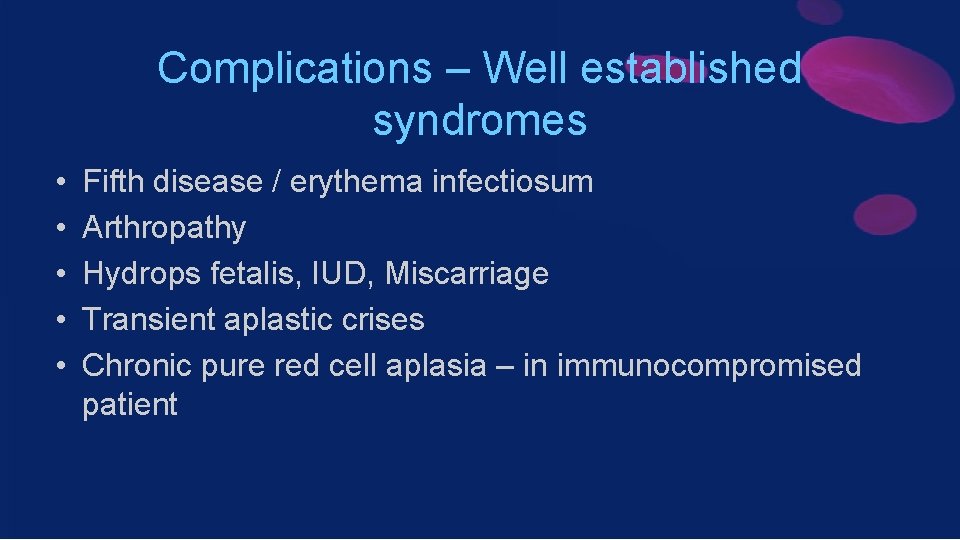 Complications – Well established syndromes

• Fifth disease / erythema infectiosum
• Arthropathy
• Hydrops fetalis, IUD, Miscarriage
• Transient aplastic crises
• Chronic pure red cell aplasia – in immunocompromised patient